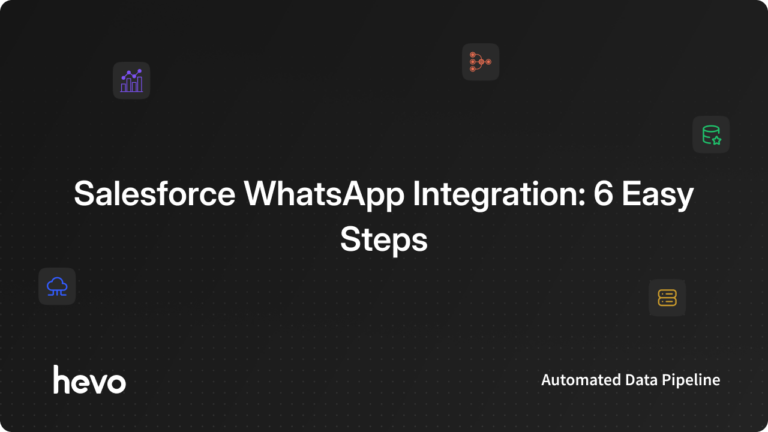 Salesforce WhatsApp Integration: 6 Easy Steps

hevo

Automated Data Pipeline